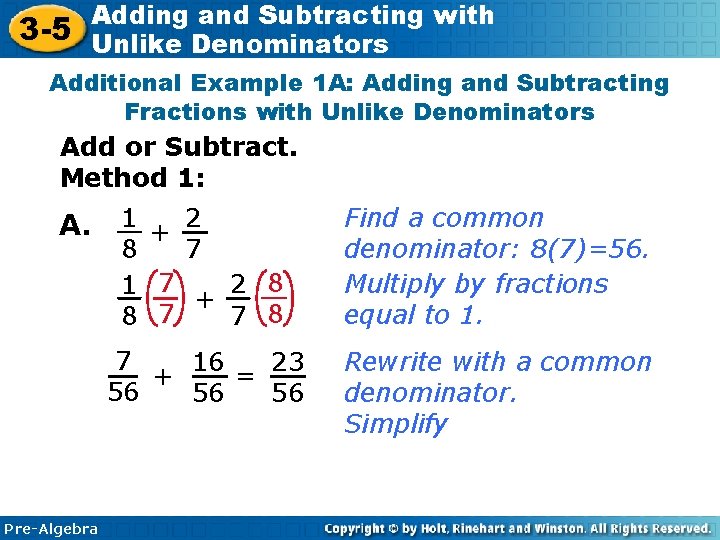 3-5 Adding and Subtracting with Unlike Denominators

Additional Example 1A: Adding and Subtracting Fractions with Unlike Denominators

Add or Subtract.
Method 1:

A. $\frac{1}{8} + \frac{2}{7}$

Find a common denominator: 8(7)=56.

$\frac{1}{8}\left(\frac{7}{7}\right) + \frac{2}{7}\left(\frac{8}{8}\right)$

Multiply by fractions equal to 1.

$\frac{7}{56} + \frac{16}{56} = \frac{23}{56}$

Rewrite with a common denominator.
Simplify

Pre-Algebra

Copyright © by Holt, Rinehart and Winston. All Rights Reserved.